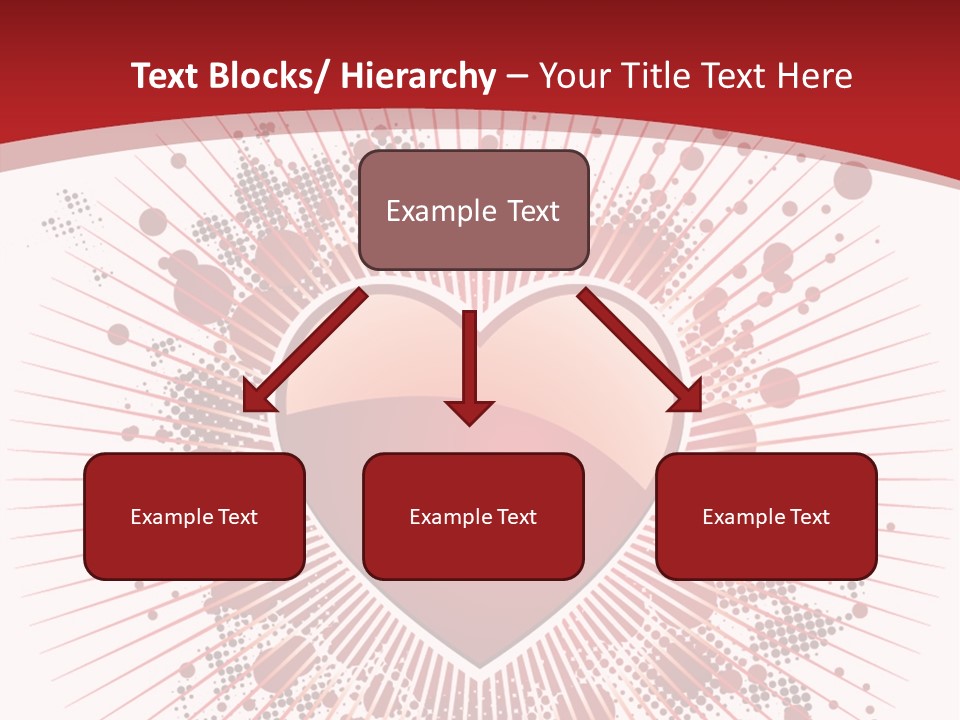 Text Blocks/ Hierarchy – Your Title Text Here

Example Text

Example Text

Example Text

Example Text